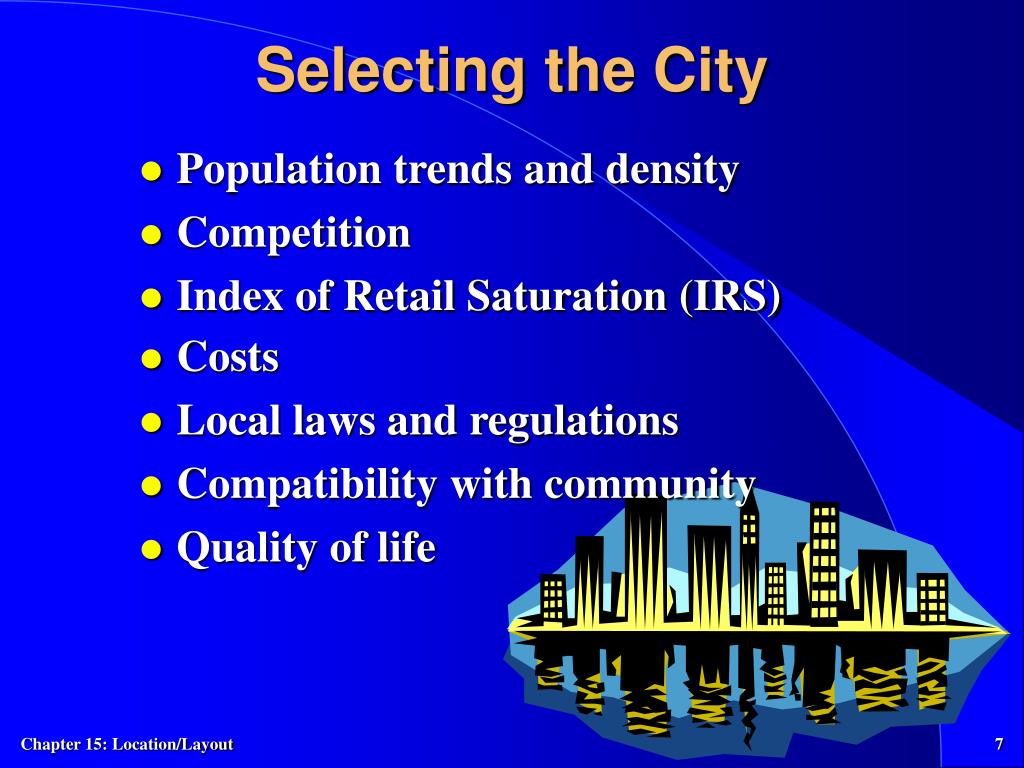 Selecting the City

- Population trends and density
- Competition
- Index of Retail Saturation (IRS)
- Costs
- Local laws and regulations
- Compatibility with community
- Quality of life

Chapter 15: Location/Layout

7